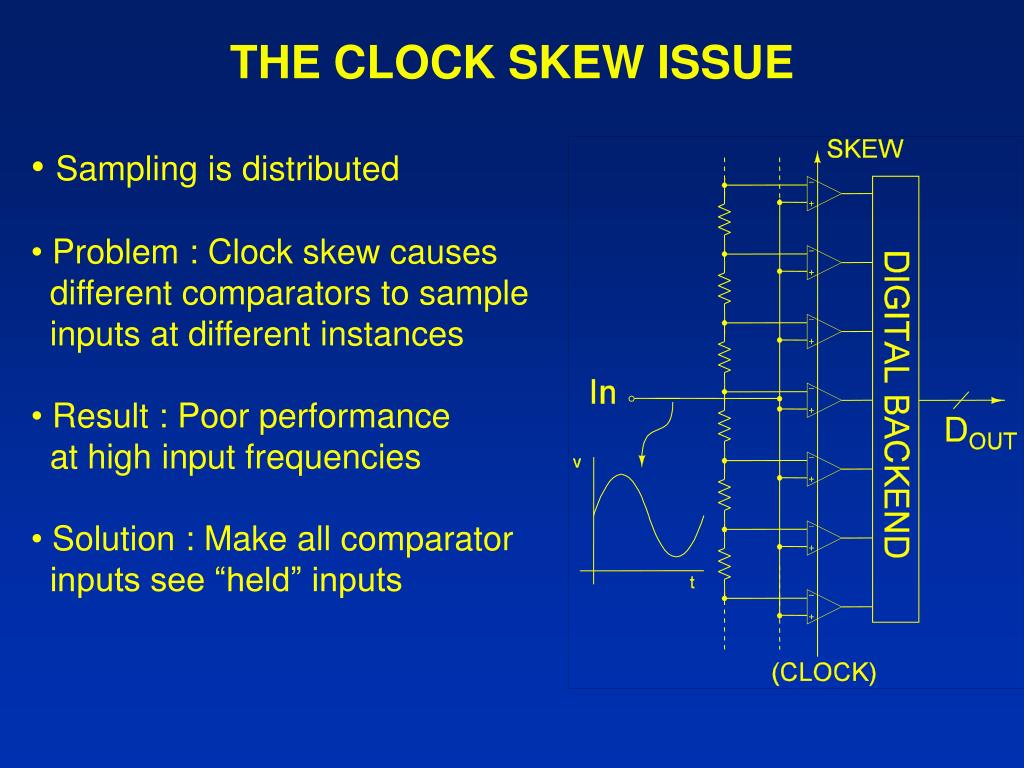 THE CLOCK SKEW ISSUE

• Sampling is distributed

• Problem : Clock skew causes different comparators to sample inputs at different instances

• Result : Poor performance at high input frequencies

• Solution : Make all comparator inputs see “held” inputs

SKEW

DIGITAL BACKEND

In

$D_{OUT}$

v

t

(CLOCK)